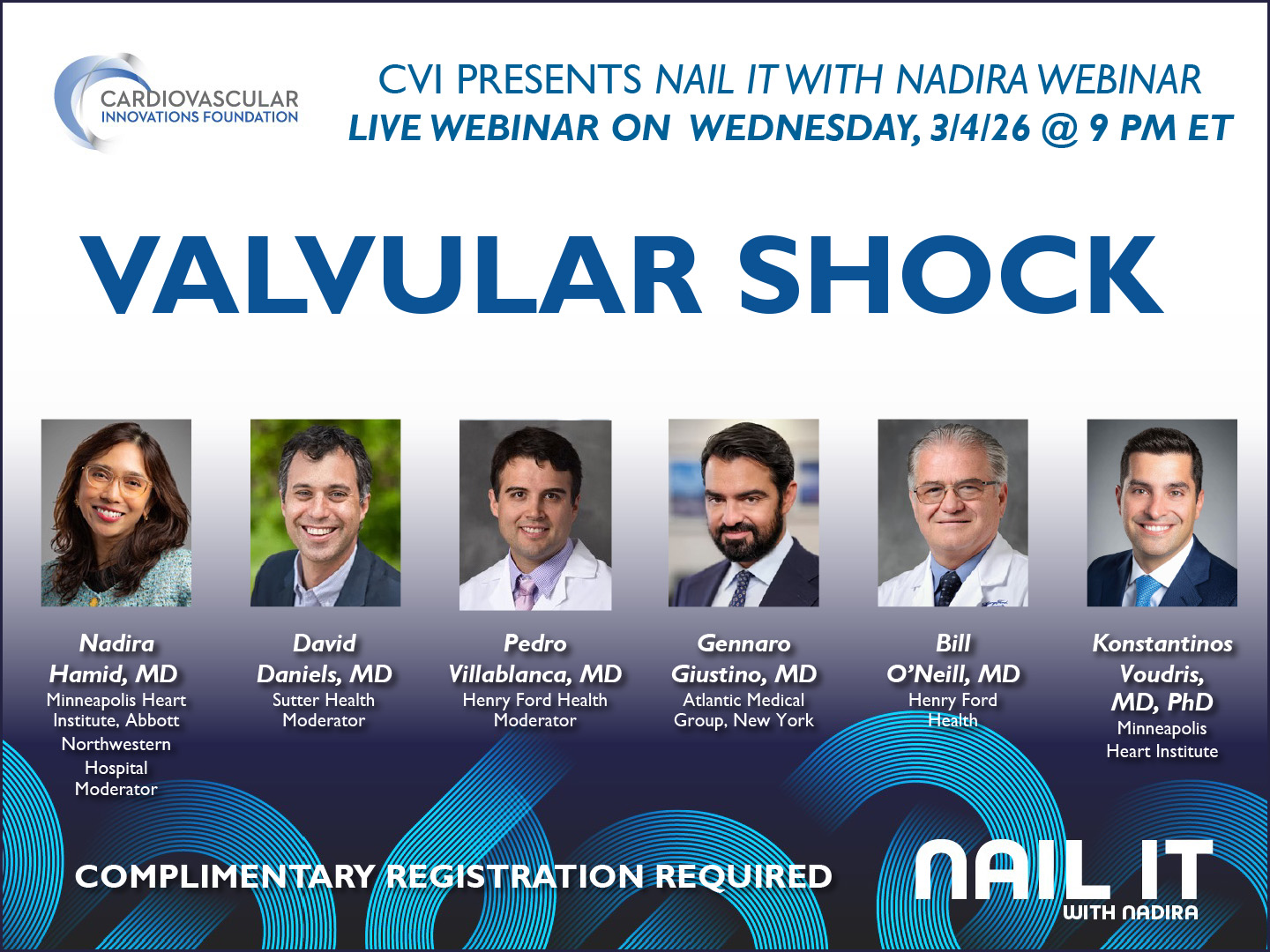 CARDIOVASCULAR INNOVATIONS FOUNDATION

CVI PRESENTS NAIL IT WITH NADIRA WEBINAR
LIVE WEBINAR ON WEDNESDAY, 3/4/26 @ 9 PM ET

VALVULAR SHOCK

Nadira Hamid, MD
Minneapolis Heart Institute, Abbott Northwestern Hospital
Moderator

David Daniels, MD
Sutter Health
Moderator

Pedro Villablanca, MD
Henry Ford Health
Moderator

Gennaro Giustino, MD
Atlantic Medical Group, New York

Bill O'Neill, MD
Henry Ford Health

Konstantinos Voudris, MD, PhD
Minneapolis Heart Institute

COMPLIMENTARY REGISTRATION REQUIRED

NAIL IT
WITH NADIRA